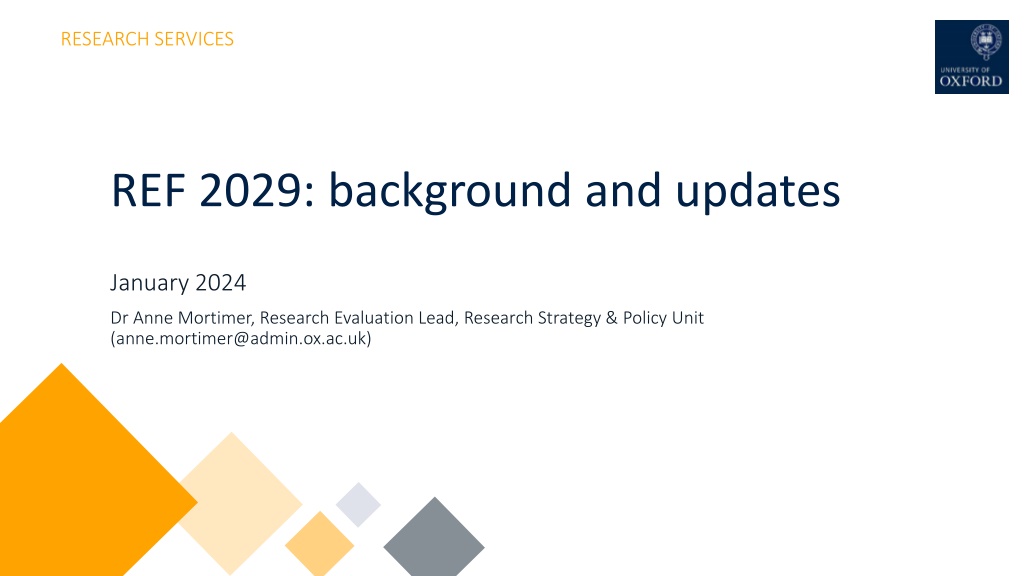 RESEARCH SERVICES

UNIVERSITY OF OXFORD

REF 2029: background and updates

January 2024

Dr Anne Mortimer, Research Evaluation Lead, Research Strategy & Policy Unit (anne.mortimer@admin.ox.ac.uk)